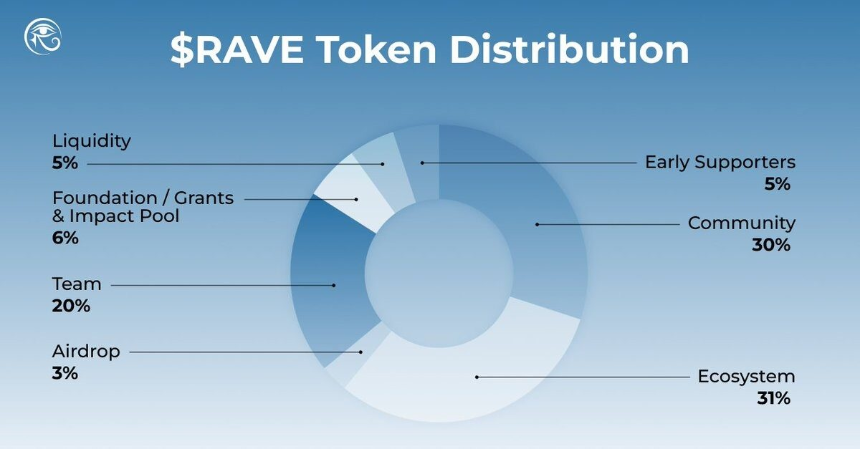 $RAVE Token Distribution

Liquidity
5%

Foundation / Grants & Impact Pool
6%

Team
20%

Airdrop
3%

Early Supporters
5%

Community
30%

Ecosystem
31%